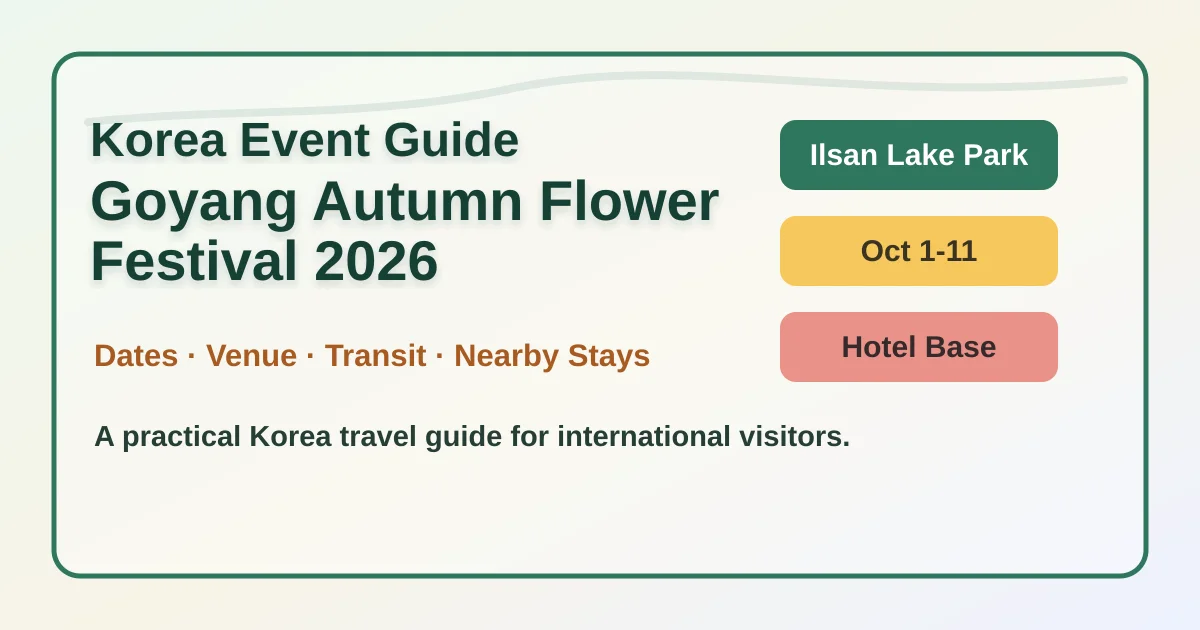 Korea Event Guide
Goyang Autumn Flower Festival 2026

Dates · Venue · Transit · Nearby Stays

A practical Korea travel guide for international visitors.

Ilsan Lake Park

Oct 1-11

Hotel Base